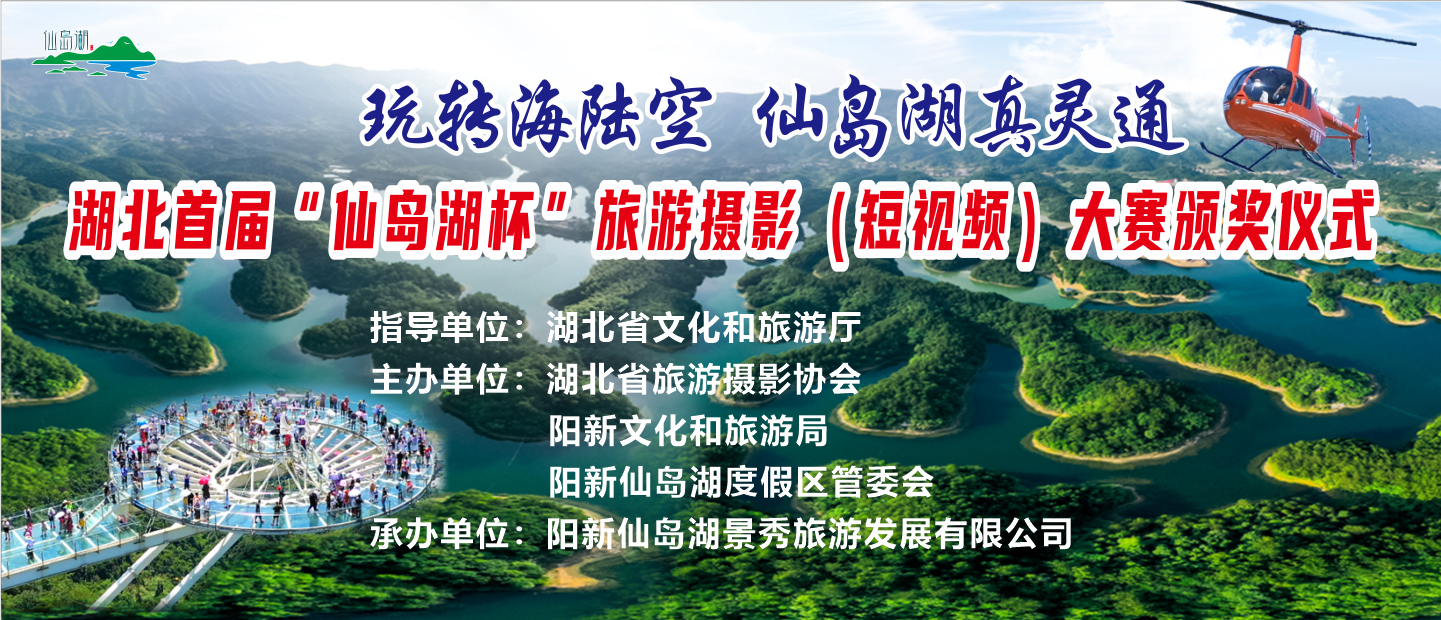 仙岛湖

玩转海陆空 仙岛湖真灵通

湖北首届“仙岛湖杯”旅游摄影（短视频）大赛颁奖仪式

指导单位：湖北省文化和旅游厅
主办单位：湖北省旅游摄影协会
阳新文化和旅游局
阳新仙岛湖度假区管委会
承办单位：阳新仙岛湖景秀旅游发展有限公司